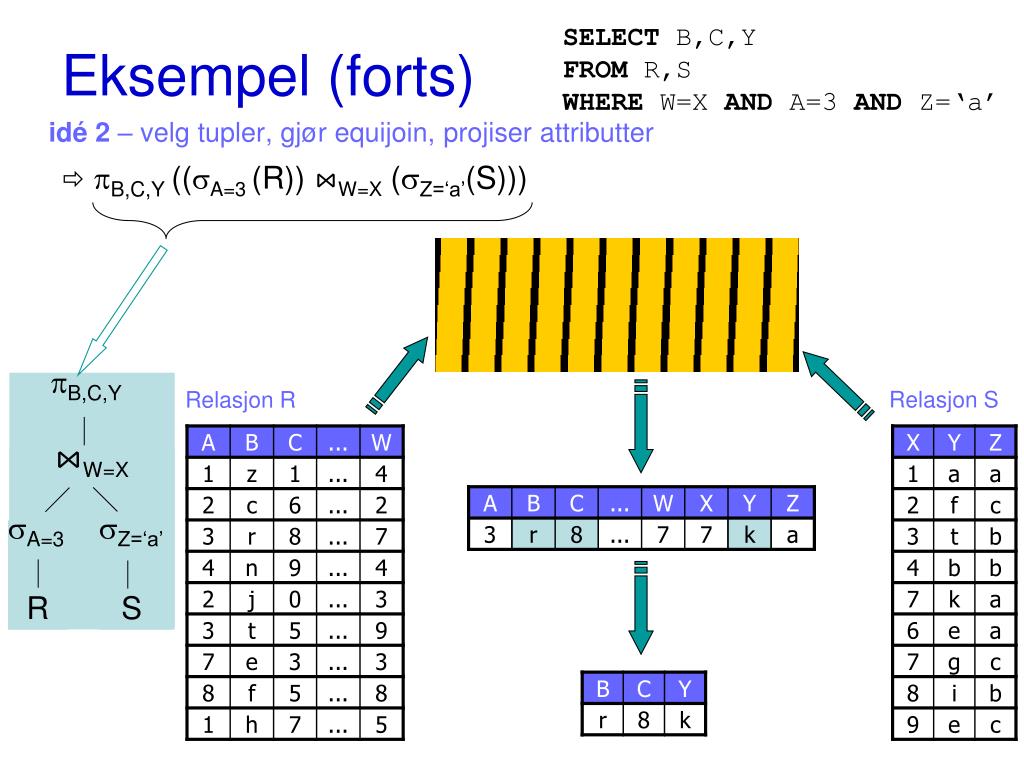 Eksempel (forts)

SELECT B,C,Y
FROM R,S
WHERE W=X AND A=3 AND Z='a'

idé 2 – velg tupler, gjør equijoin, projiser attributter

⇨ $\pi_{B,C,Y}((\sigma_{A=3}(R)) \bowtie_{W=X} (\sigma_{Z='a'}(S)))$

$\pi_{B,C,Y}$
$\bowtie_{W=X}$
$\sigma_{A=3}$ $\sigma_{Z='a'}$
R S

Relasjon R

| A | B | C | ... | W |
|---|---|---|---|---|
| 1 | z | 1 | ... | 4 |
| 2 | c | 6 | ... | 2 |
| 3 | r | 8 | ... | 7 |
| 4 | n | 9 | ... | 4 |
| 2 | j | 0 | ... | 3 |
| 3 | t | 5 | ... | 9 |
| 7 | e | 3 | ... | 3 |
| 8 | f | 5 | ... | 8 |
| 1 | h | 7 | ... | 5 |

| A | B | C | ... | W | X | Y | Z |
|---|---|---|---|---|---|---|---|
| 3 | r | 8 | ... | 7 | 7 | k | a |

| B | C | Y |
|---|---|---|
| r | 8 | k |

Relasjon S

| X | Y | Z |
|---|---|---|
| 1 | a | a |
| 2 | f | c |
| 3 | t | b |
| 4 | b | b |
| 7 | k | a |
| 6 | e | a |
| 7 | g | c |
| 8 | i | b |
| 9 | e | c |